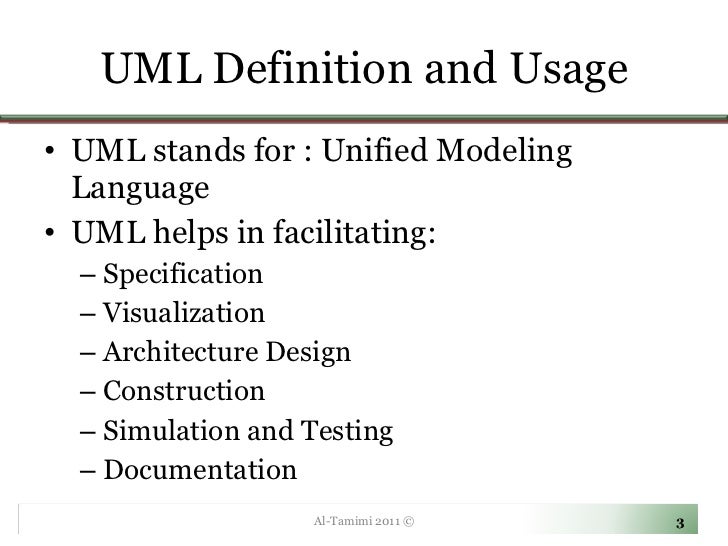 UML Definition and Usage

• UML stands for : Unified Modeling Language
• UML helps in facilitating:
– Specification
– Visualization
– Architecture Design
– Construction
– Simulation and Testing
– Documentation

Al-Tamimi 2011 ©

3